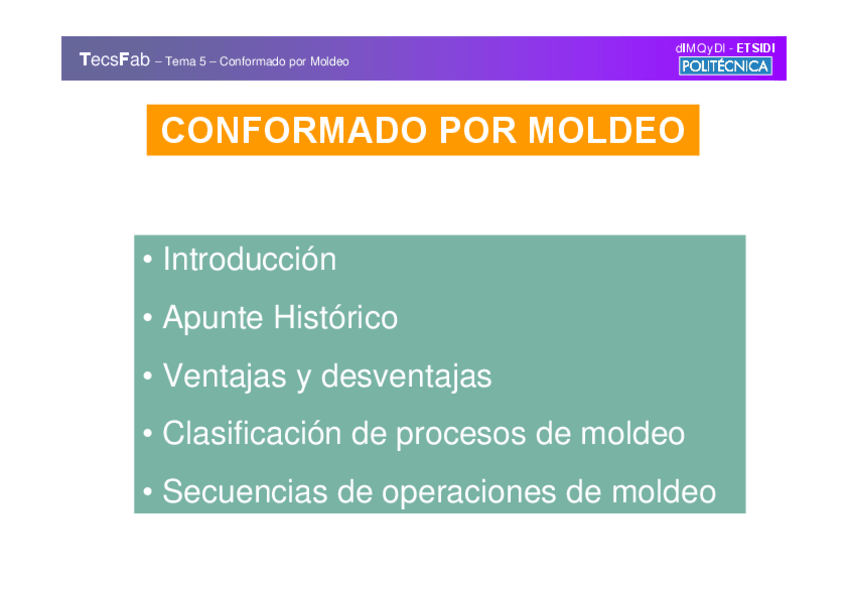 TecsFab – Tema 5 – Conformado por Moldeo

dIMQyDI - ETSIDI
POLITÉCNICA

CONFORMADO POR MOLDEO

• Introducción
• Apunte Histórico
• Ventajas y desventajas
• Clasificación de procesos de moldeo
• Secuencias de operaciones de moldeo